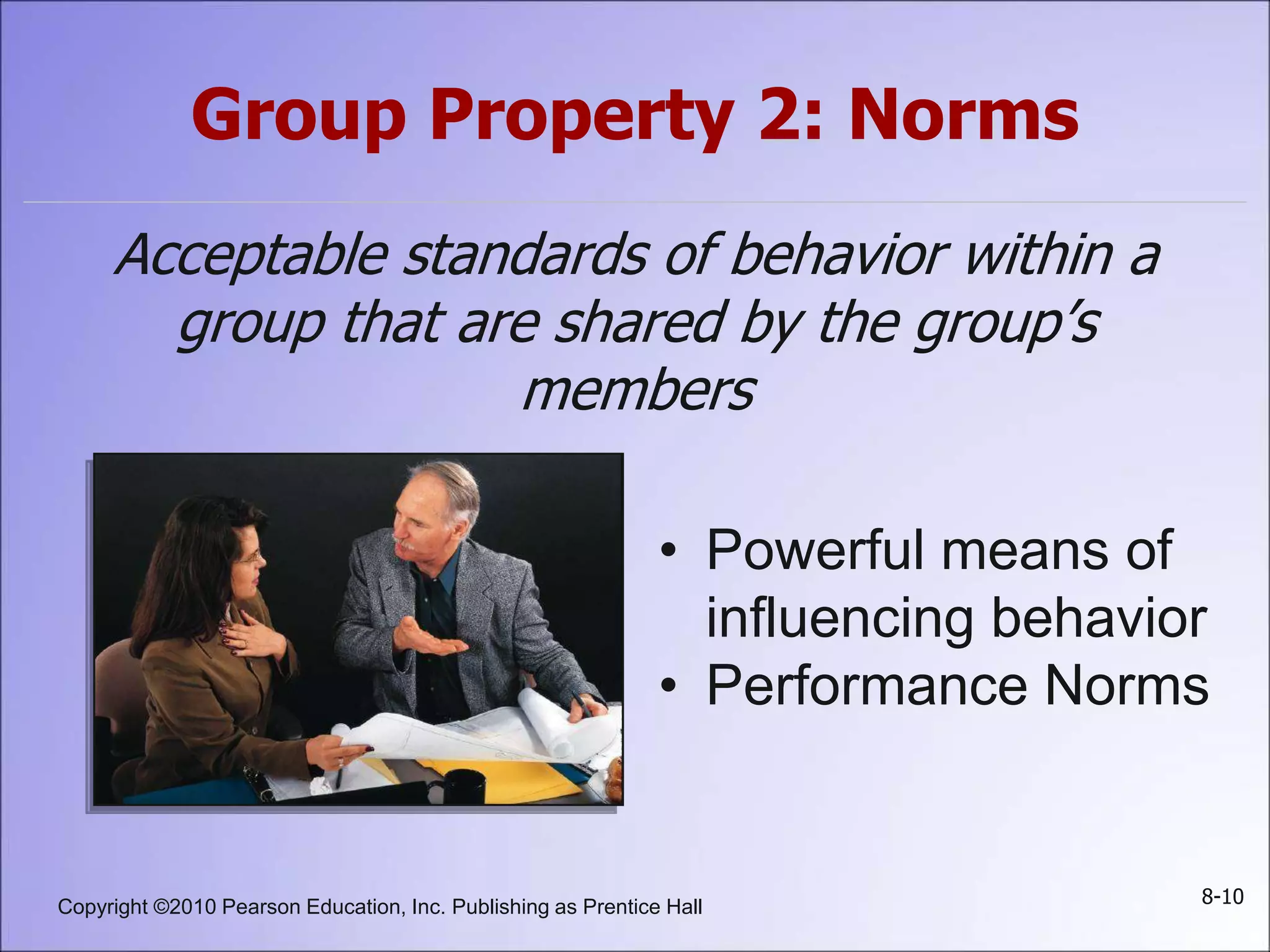 Group Property 2: Norms

Acceptable standards of behavior within a group that are shared by the group's members

• Powerful means of influencing behavior
• Performance Norms

Copyright ©2010 Pearson Education, Inc. Publishing as Prentice Hall

8-10